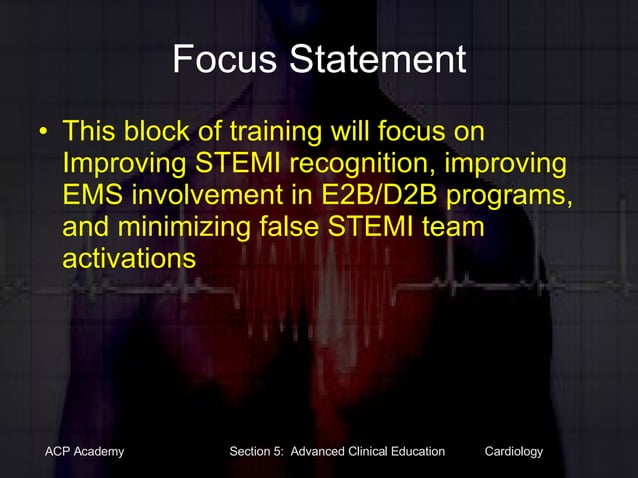 Focus Statement

• This block of training will focus on Improving STEMI recognition, improving EMS involvement in E2B/D2B programs, and minimizing false STEMI team activations

ACP Academy Section 5: Advanced Clinical Education Cardiology